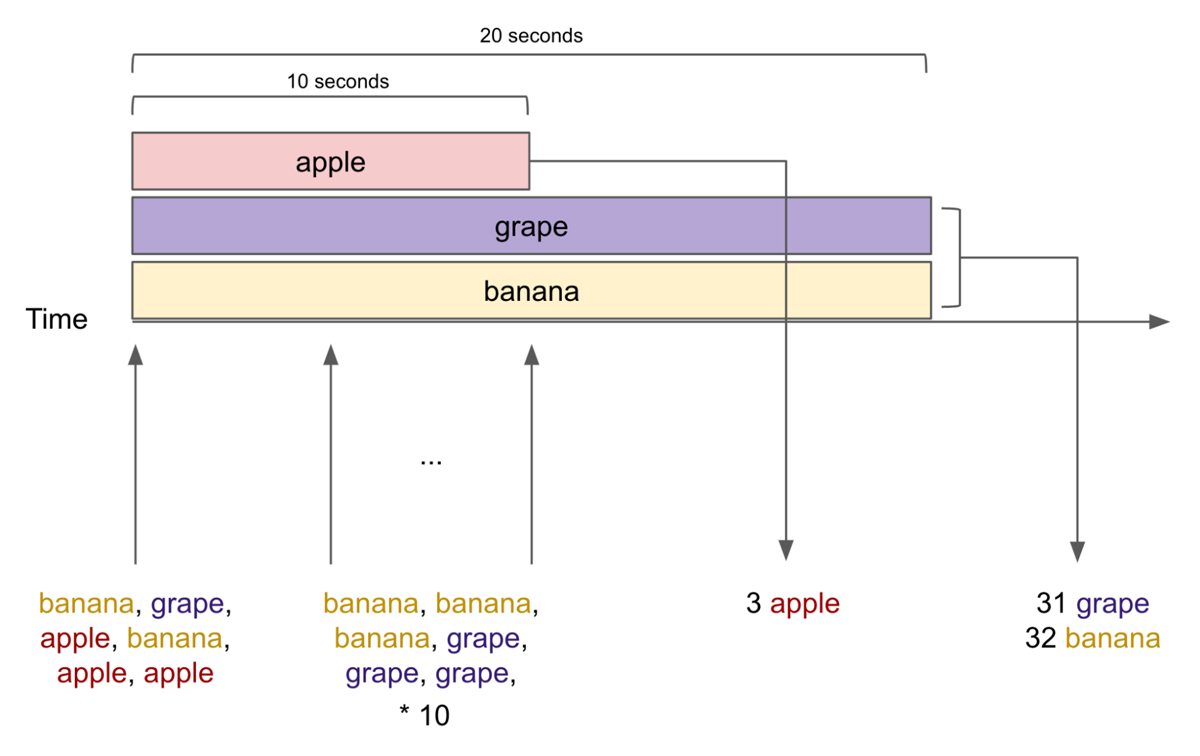 20 seconds

10 seconds

apple

grape

banana

Time

...

banana, grape, apple, banana, apple, apple

banana, banana, banana, grape, grape, grape,

* 10

3 apple

31 grape
32 banana